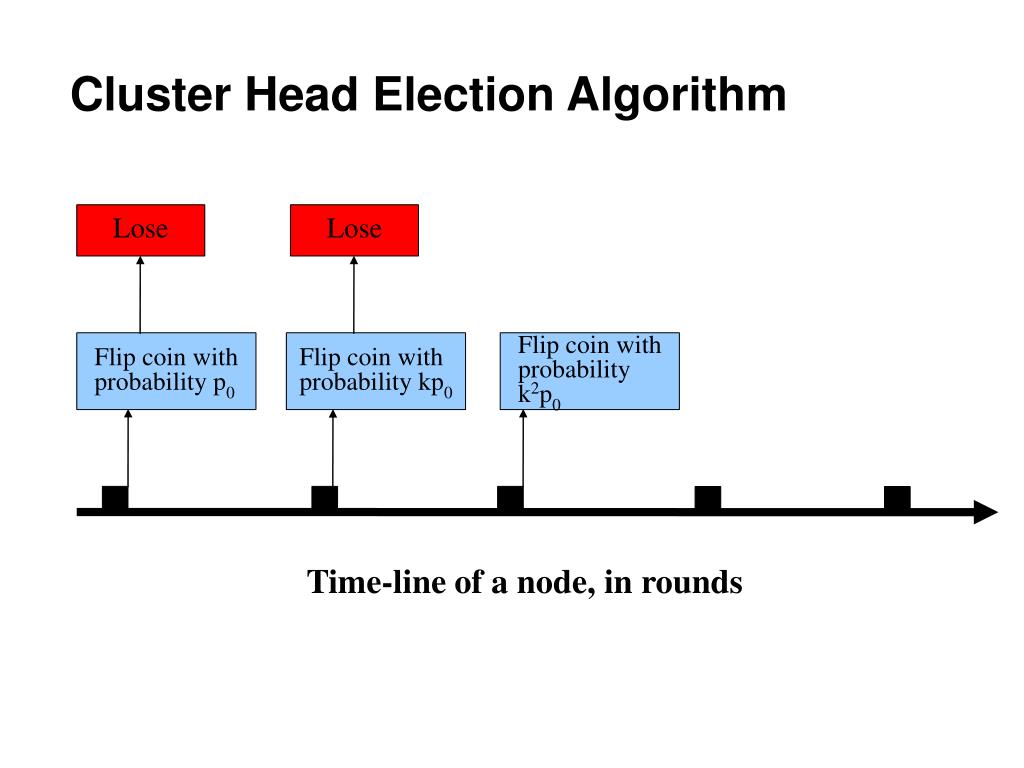 Cluster Head Election Algorithm

Lose

Lose

Flip coin with probability $p_0$

Flip coin with probability $kp_0$

Flip coin with probability $k^2p_0$

Time-line of a node, in rounds